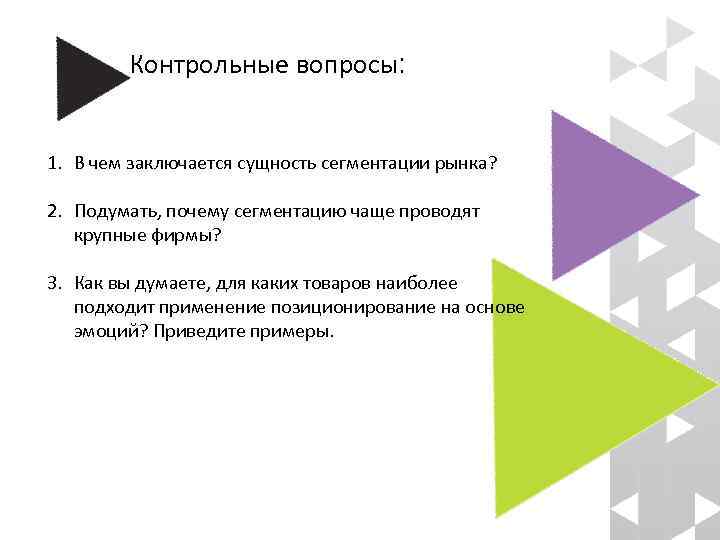 Контрольные вопросы:

1. В чем заключается сущность сегментации рынка?

2. Подумать, почему сегментацию чаще проводят крупные фирмы?

3. Как вы думаете, для каких товаров наиболее подходит применение позиционирование на основе эмоций? Приведите примеры.